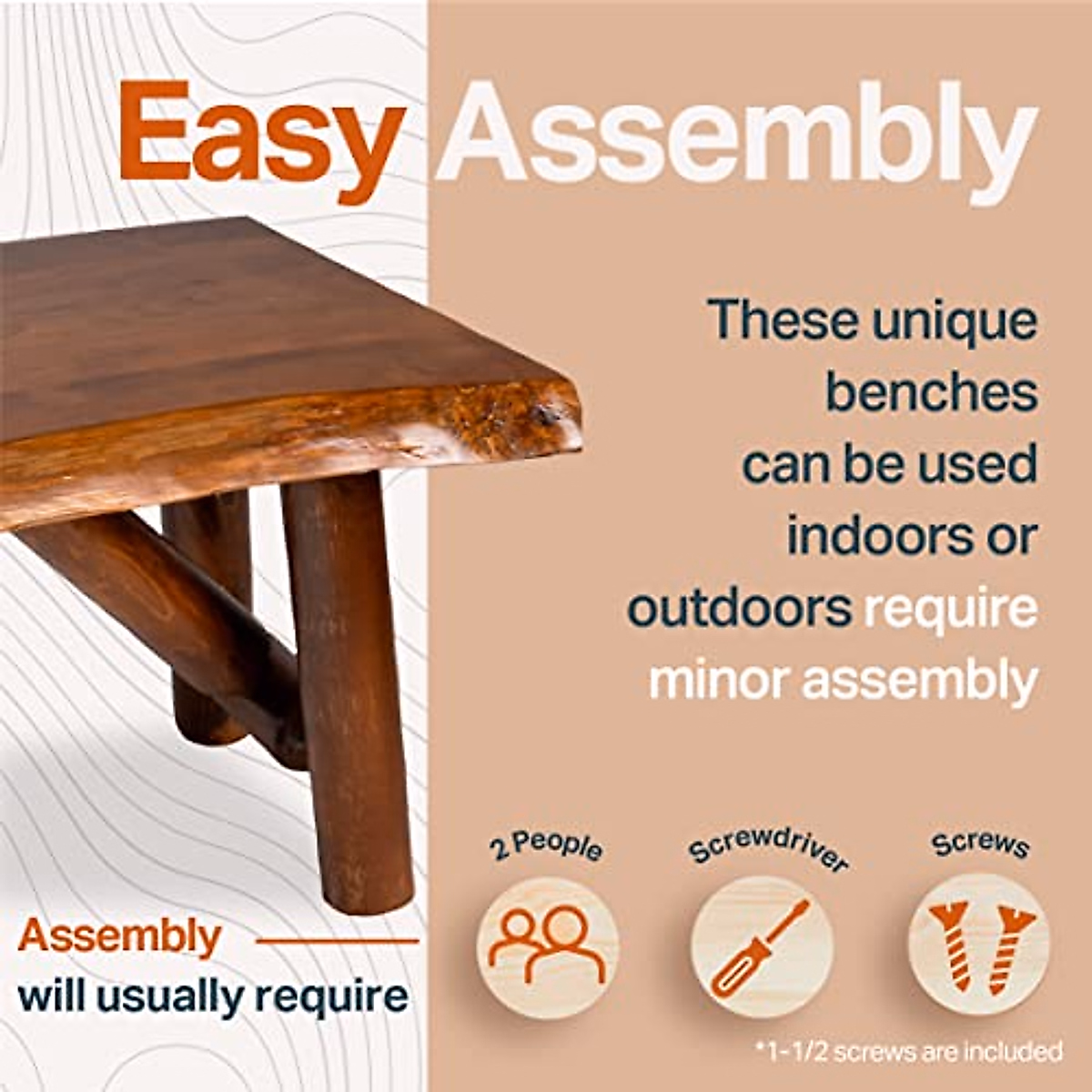 Easy Assembly

These unique benches can be used indoors or outdoors require minor assembly

Assembly will usually require

2 People

Screwdriver

Screws

*1-1/2 screws are included